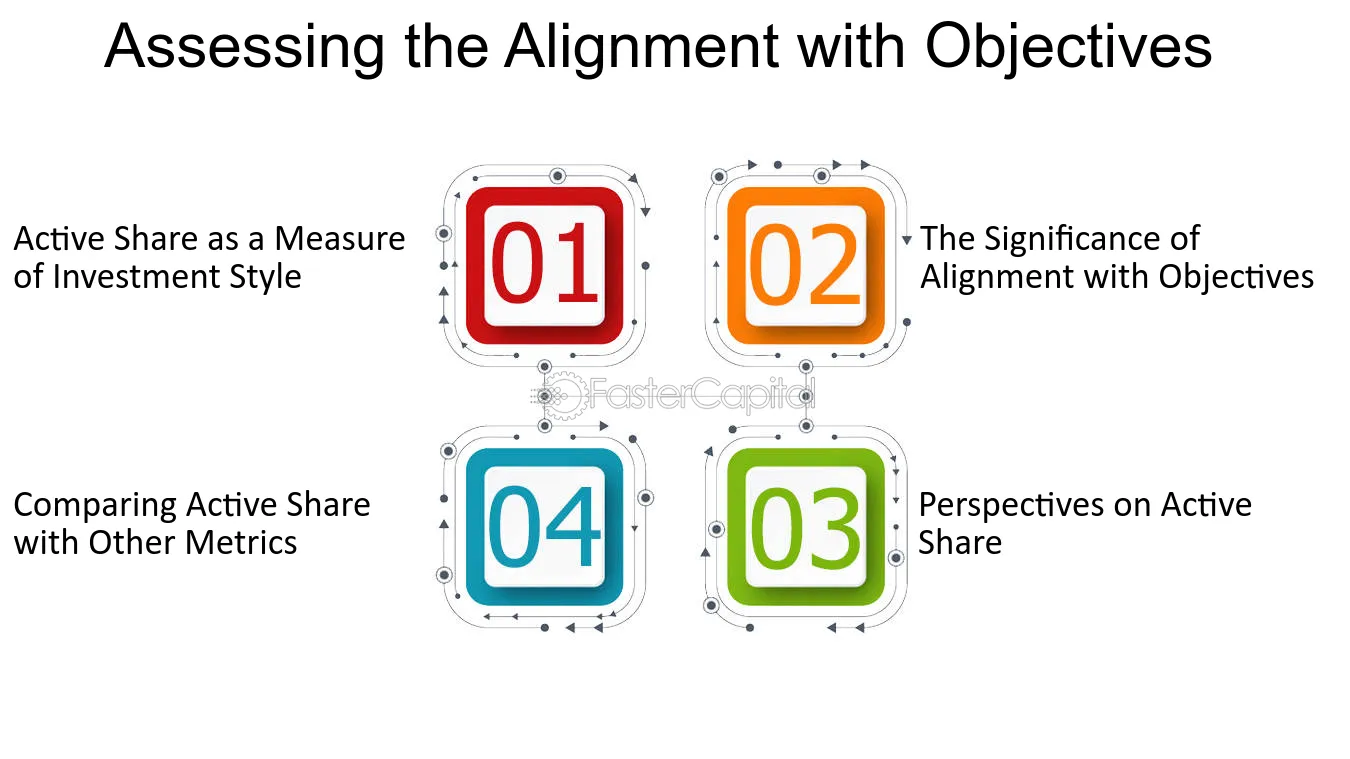 Assessing the Alignment with Objectives

Active Share as a Measure of Investment Style

01

02

The Significance of Alignment with Objectives

Comparing Active Share with Other Metrics

04

03

Perspectives on Active Share

FasterCapital